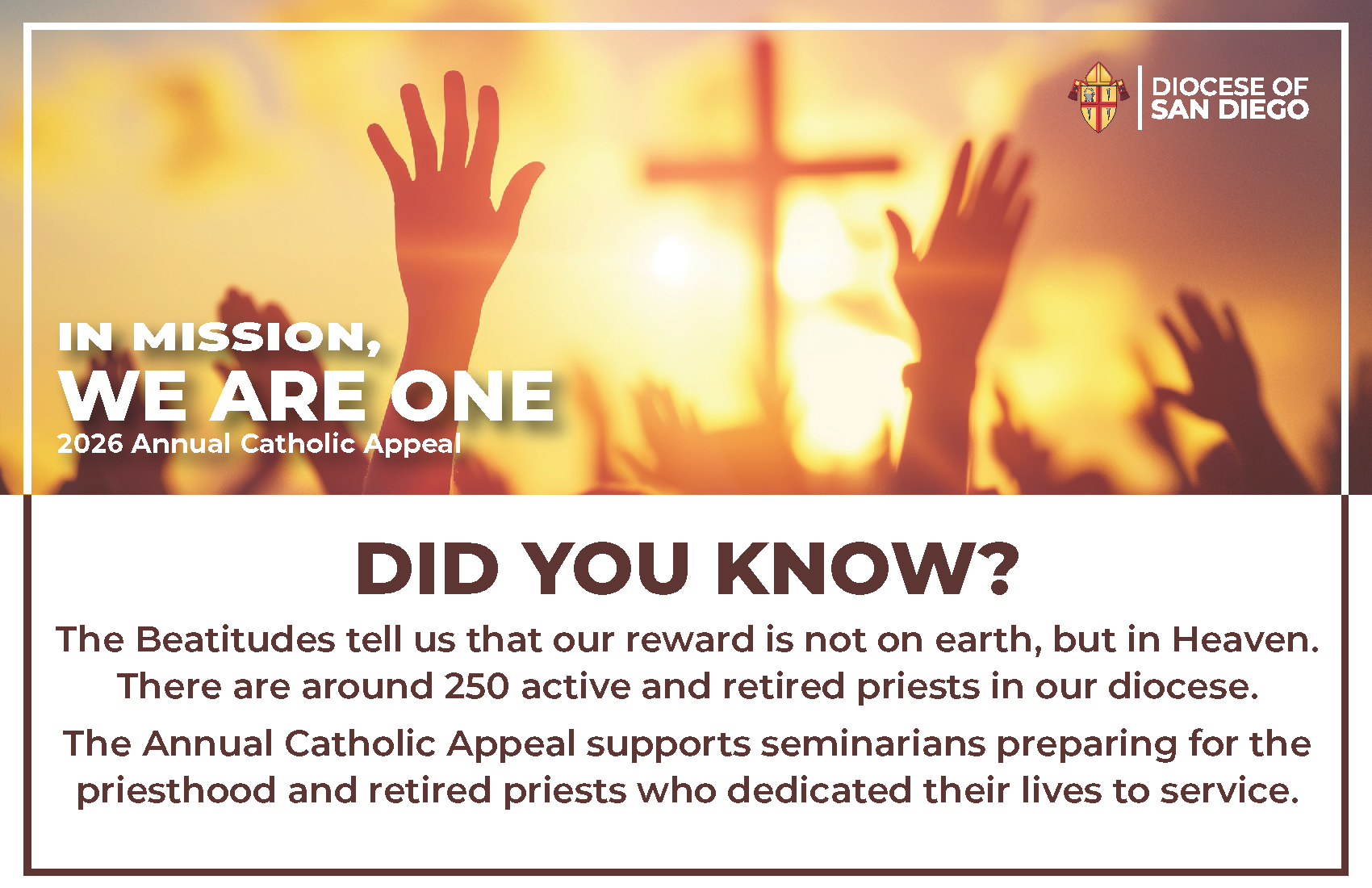 DIOCESE OF SAN DIEGO

IN MISSION, WE ARE ONE
2026 Annual Catholic Appeal

DID YOU KNOW?

The Beatitudes tell us that our reward is not on earth, but in Heaven. There are around 250 active and retired priests in our diocese.

The Annual Catholic Appeal supports seminarians preparing for the priesthood and retired priests who dedicated their lives to service.